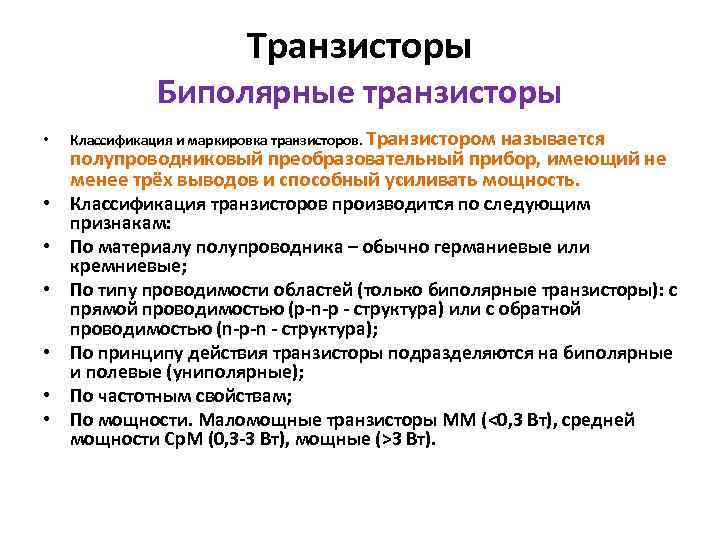 Транзисторы

Биполярные транзисторы

• Классификация и маркировка транзисторов. Транзистором называется полупроводниковый преобразовательный прибор, имеющий не менее трёх выводов и способный усиливать мощность.
• Классификация транзисторов производится по следующим признакам:
• По материалу полупроводника – обычно германиевые или кремниевые;
• По типу проводимости областей (только биполярные транзисторы): с прямой проводимостью (p-n-p - структура) или с обратной проводимостью (n-p-n - структура);
• По принципу действия транзисторы подразделяются на биполярные и полевые (униполярные);
• По частотным свойствам;
• По мощности. Маломощные транзисторы ММ (<0,3 Вт), средней мощности СрМ (0,3-3 Вт), мощные (>3 Вт).